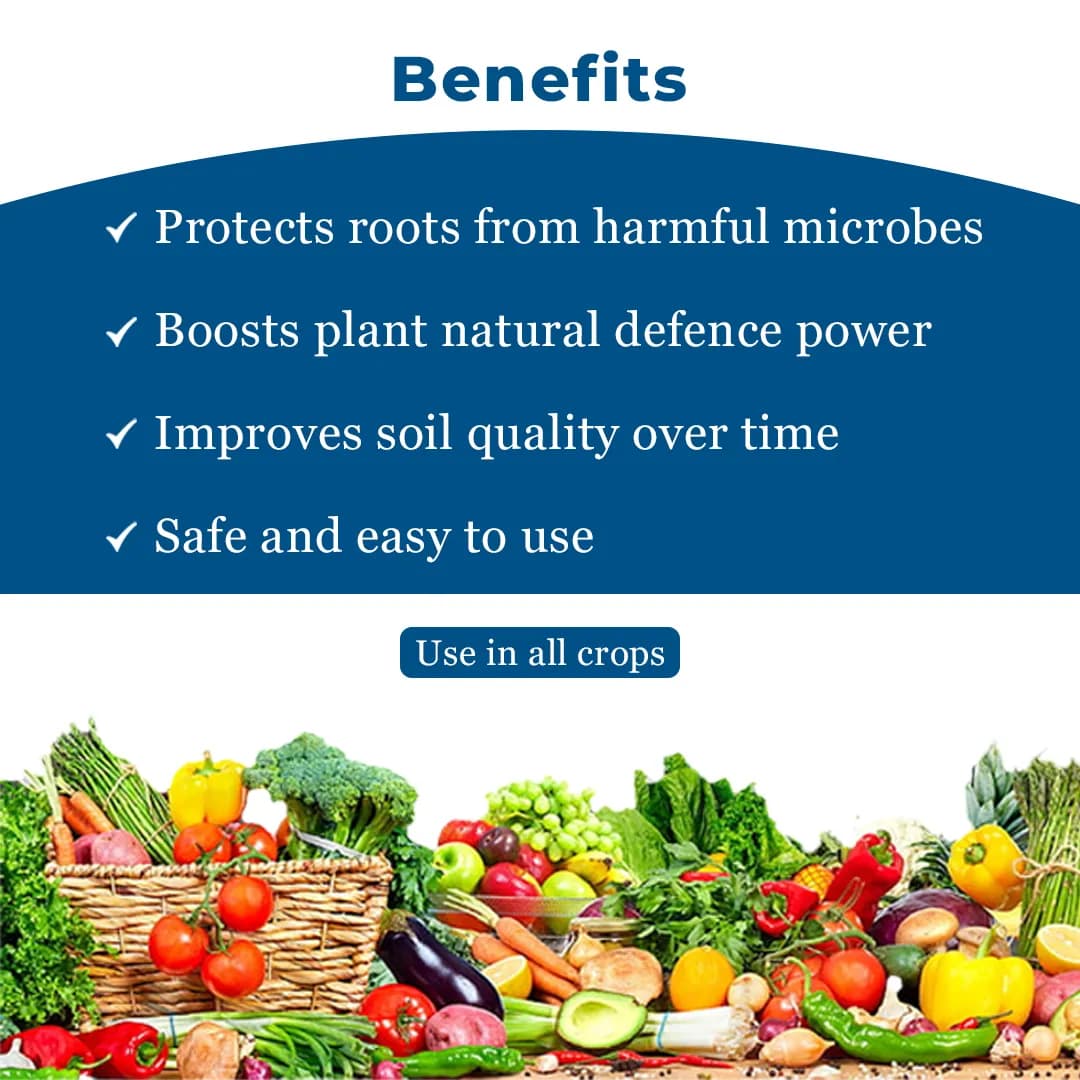 Benefits

✓ Protects roots from harmful microbes

✓ Boosts plant natural defence power

✓ Improves soil quality over time

✓ Safe and easy to use

Use in all crops